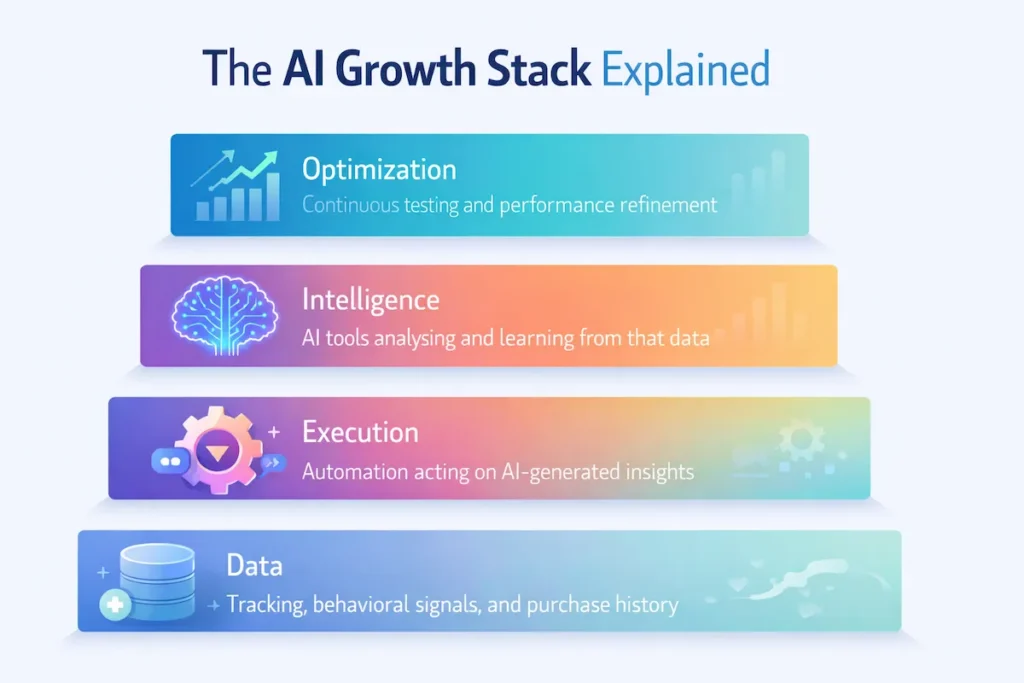 The AI Growth Stack Explained

Optimization
Continuous testing and performance refinement

Intelligence
AI tools analysing and learning from that data

Execution
Automation acting on AI-generated insights

Data
Tracking, behavioral signals, and purchase history